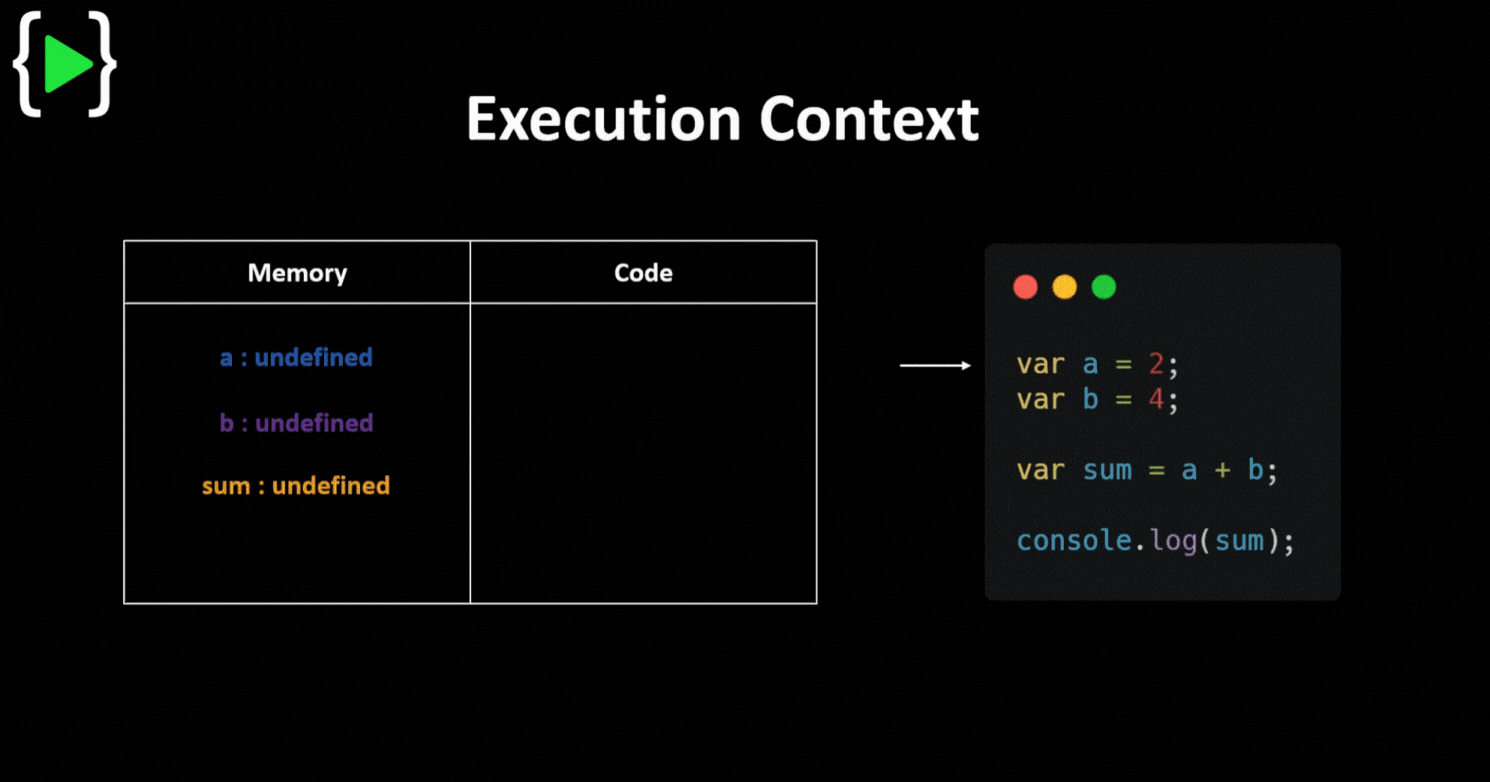 Execution Context

| Memory | Code |
|---|---|
| a : undefined<br>b : undefined<br>sum : undefined | |

var a = 2;
var b = 4;

var sum = a + b;

console.log(sum);